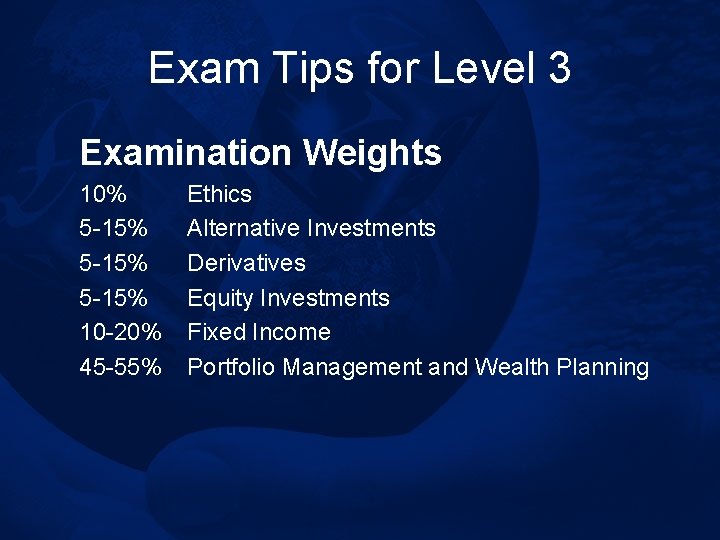 Exam Tips for Level 3

Examination Weights

10% Ethics
5-15% Alternative Investments
5-15% Derivatives
5-15% Equity Investments
10-20% Fixed Income
45-55% Portfolio Management and Wealth Planning